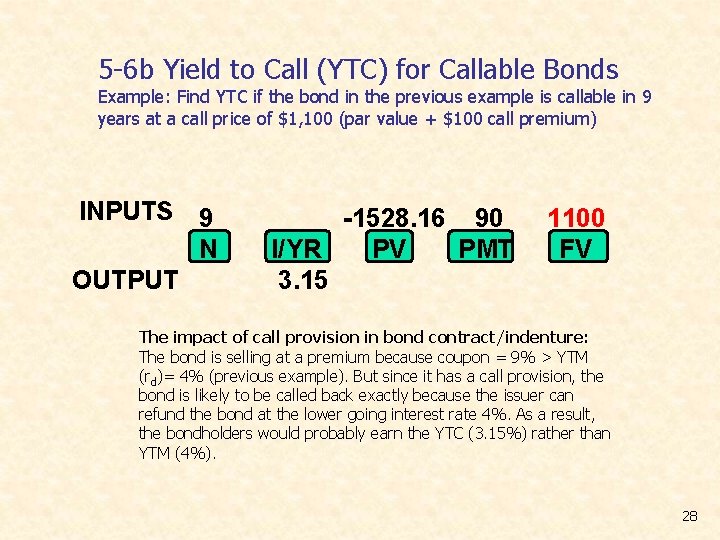 5-6b Yield to Call (YTC) for Callable Bonds
Example: Find YTC if the bond in the previous example is callable in 9 years at a call price of $1,100 (par value + $100 call premium)

INPUTS 9 -1528.16 90 1100
N I/YR PV PMT FV
OUTPUT 3.15

The impact of call provision in bond contract/indenture:
The bond is selling at a premium because coupon = 9% > YTM ($r_d$)= 4% (previous example). But since it has a call provision, the bond is likely to be called back exactly because the issuer can refund the bond at the lower going interest rate 4%. As a result, the bondholders would probably earn the YTC (3.15%) rather than YTM (4%).

28